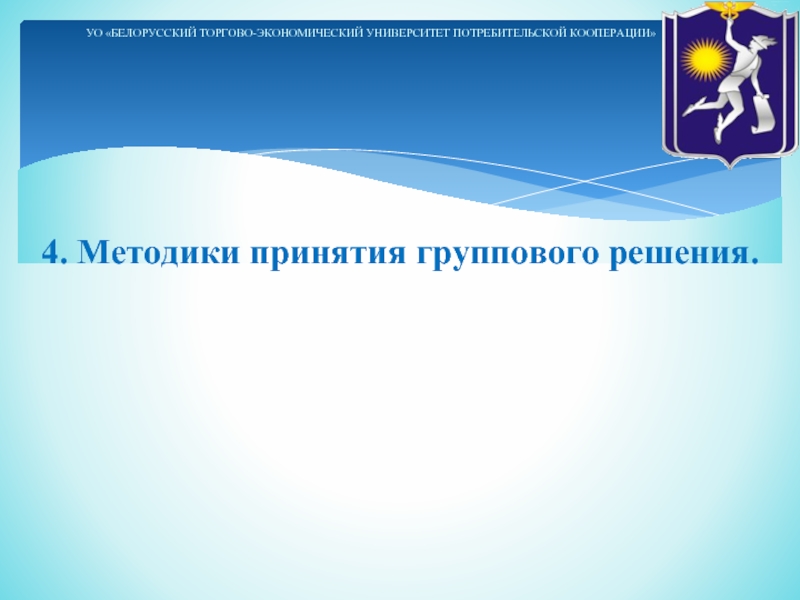 УО «БЕЛОРУССКИЙ ТОРГОВО-ЭКОНОМИЧЕСКИЙ УНИВЕРСИТЕТ ПОТРЕБИТЕЛЬСКОЙ КООПЕРАЦИИ»

4. Методики принятия группового решения.